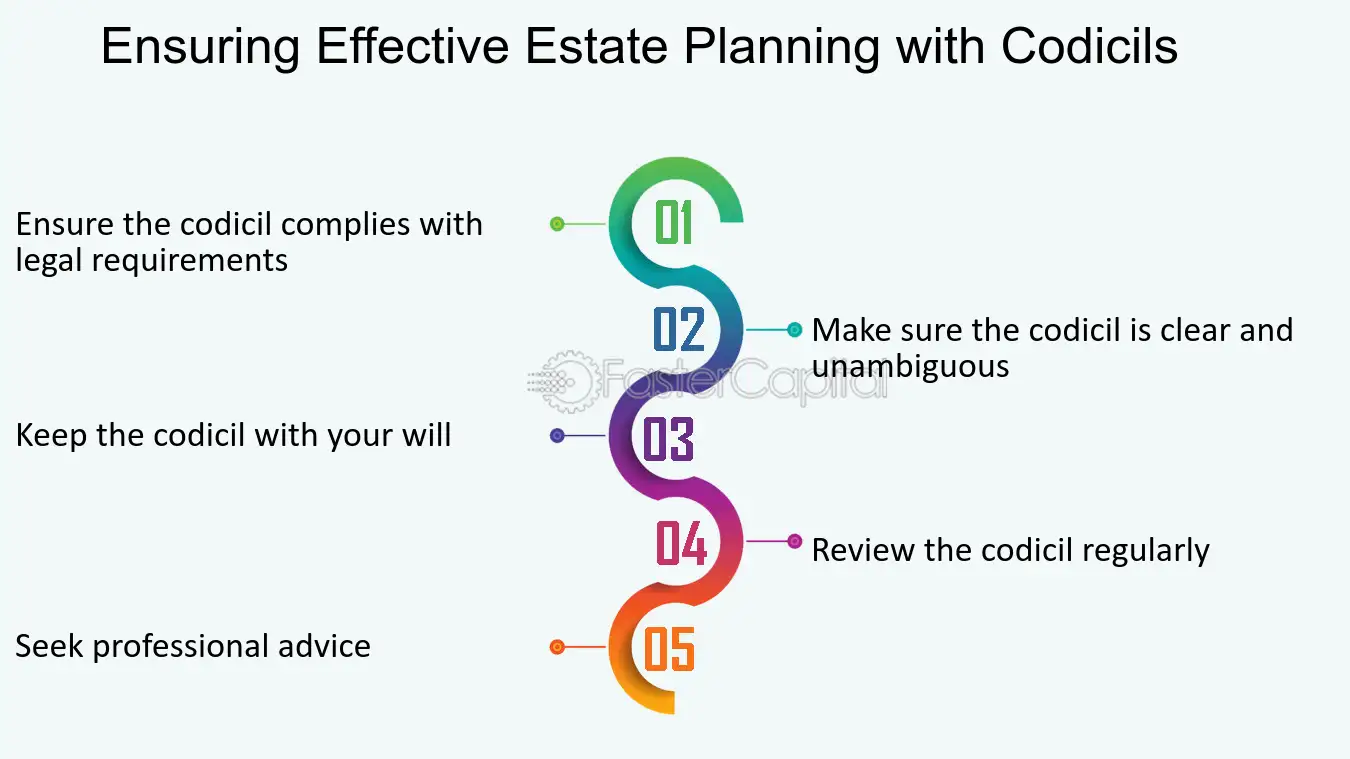 Ensuring Effective Estate Planning with Codicils

01
Ensure the codicil complies with legal requirements

02
Make sure the codicil is clear and unambiguous

03
Keep the codicil with your will

04
Review the codicil regularly

05
Seek professional advice

FasterCapital